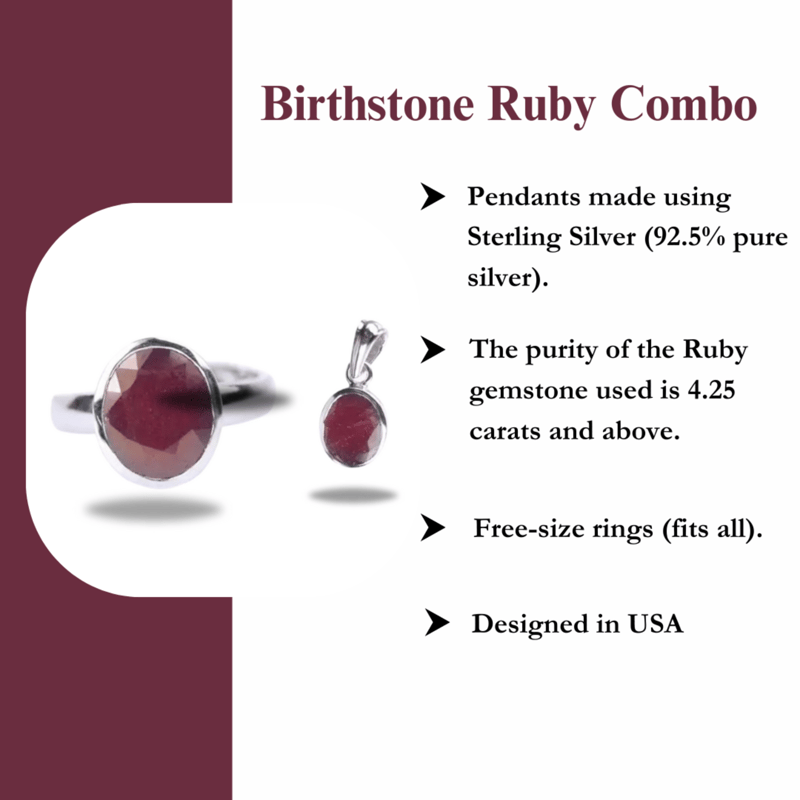 Birthstone Ruby Combo

➤ Pendants made using Sterling Silver (92.5% pure silver).

➤ The purity of the Ruby gemstone used is 4.25 carats and above.

➤ Free-size rings (fits all).

➤ Designed in USA